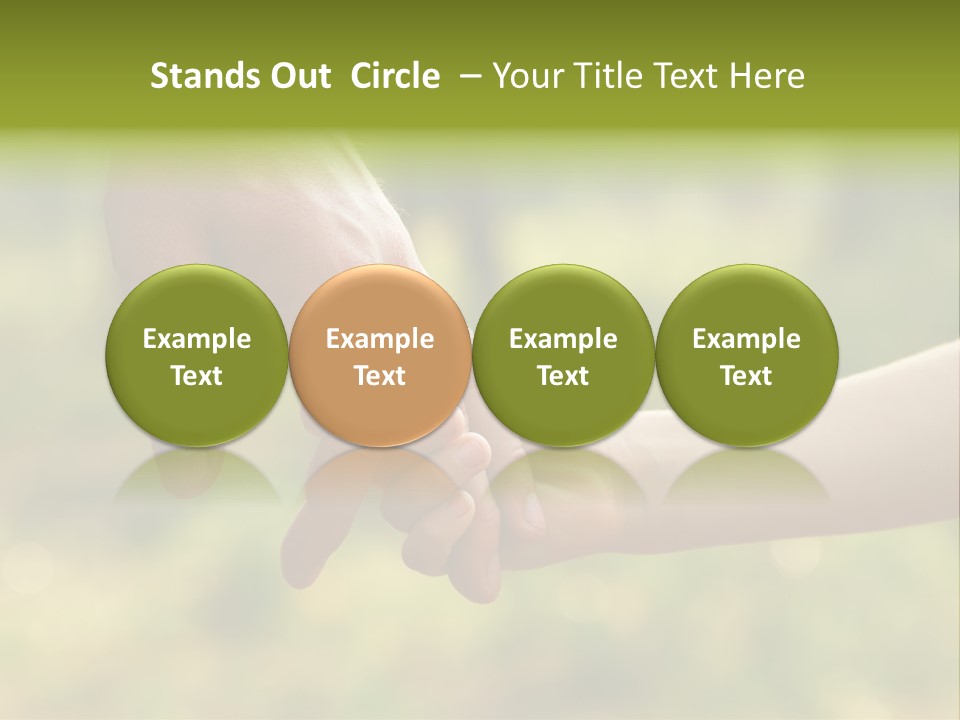 Stands Out Circle – Your Title Text Here

Example Text

Example Text

Example Text

Example Text